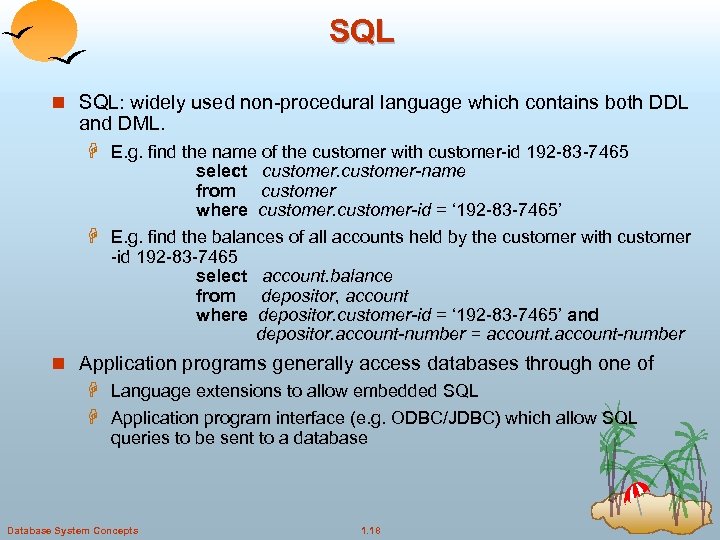 SQL

SQL: widely used non-procedural language which contains both DDL and DML.

E.g. find the name of the customer with customer-id 192-83-7465
select customer.customer-name
from customer
where customer.customer-id = ‘192-83-7465’

E.g. find the balances of all accounts held by the customer with customer -id 192-83-7465
select account.balance
from depositor, account
where depositor.customer-id = ‘192-83-7465’ and
depositor.account-number = account.account-number

Application programs generally access databases through one of

Language extensions to allow embedded SQL

Application program interface (e.g. ODBC/JDBC) which allow SQL queries to be sent to a database

Database System Concepts

1.18